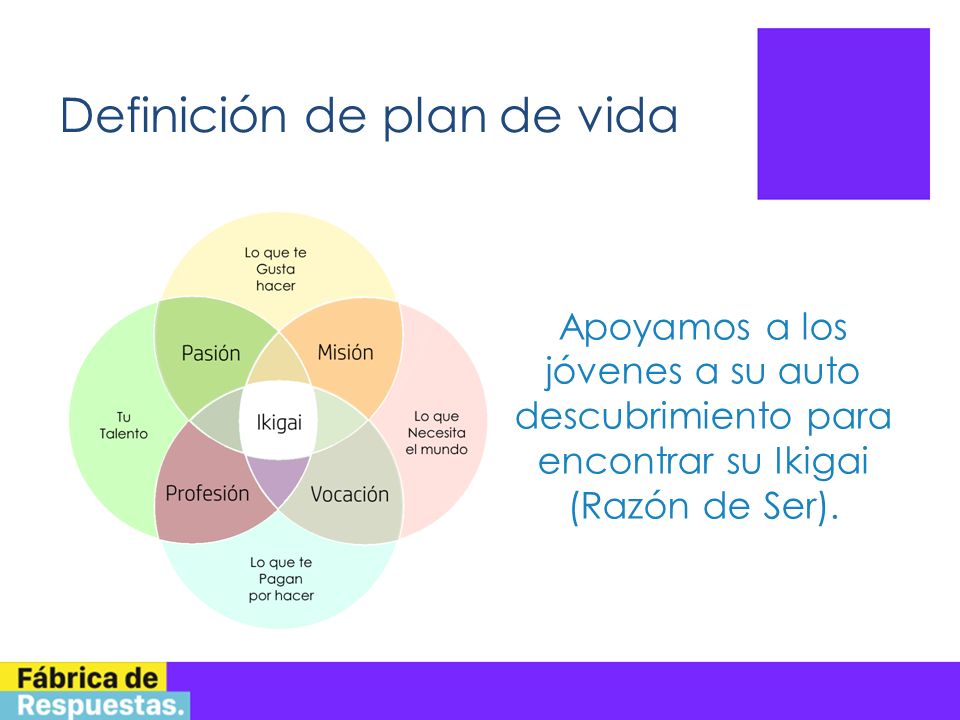 Definición de plan de vida

Lo que te Gusta hacer

Pasión

Misión

Tu Talento

Ikigai

Lo que Necesita el mundo

Profesión

Vocación

Lo que te Pagan por hacer

Apoyamos a los jóvenes a su auto descubrimiento para encontrar su Ikigai (Razón de Ser).

Fábrica de Respuestas.